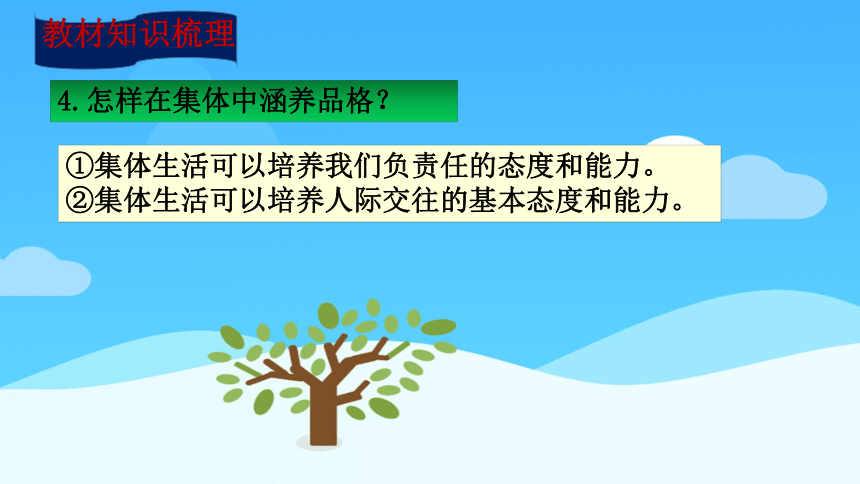 教材知识梳理

4.怎样在集体中涵养品格？

①集体生活可以培养我们负责任的态度和能力。
②集体生活可以培养人际交往的基本态度和能力。